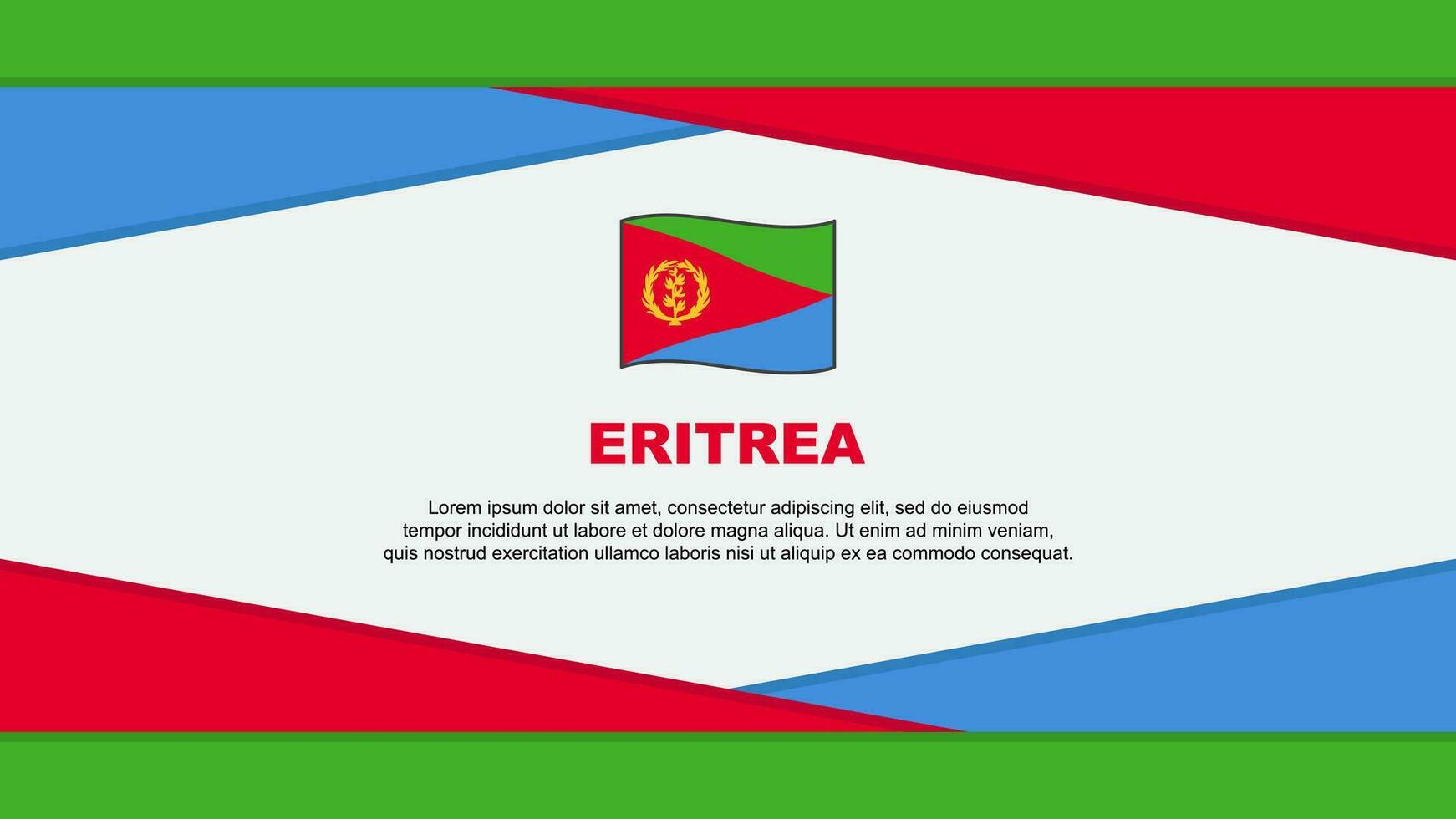 ERITREA

Lorem ipsum dolor sit amet, consectetur adipiscing elit, sed do eiusmod tempor incididunt ut labore et dolore magna aliqua. Ut enim ad minim veniam, quis nostrud exercitation ullamco laboris nisi ut aliquip ex ea commodo consequat.